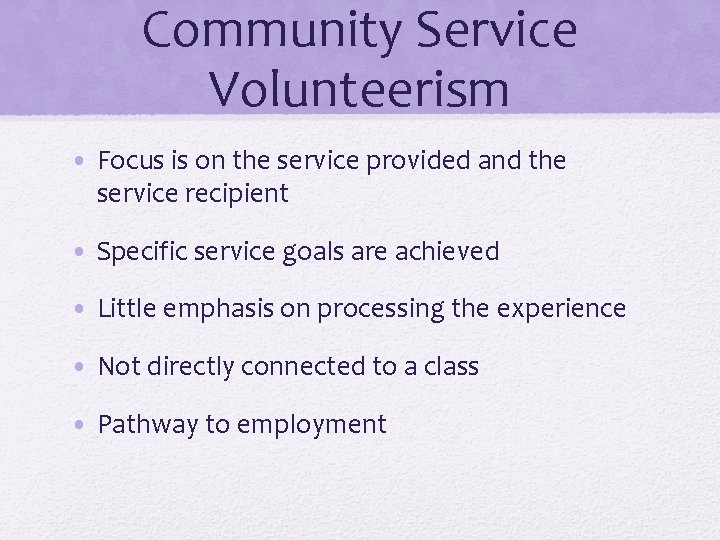 Community Service Volunteerism

• Focus is on the service provided and the service recipient

• Specific service goals are achieved

• Little emphasis on processing the experience

• Not directly connected to a class

• Pathway to employment